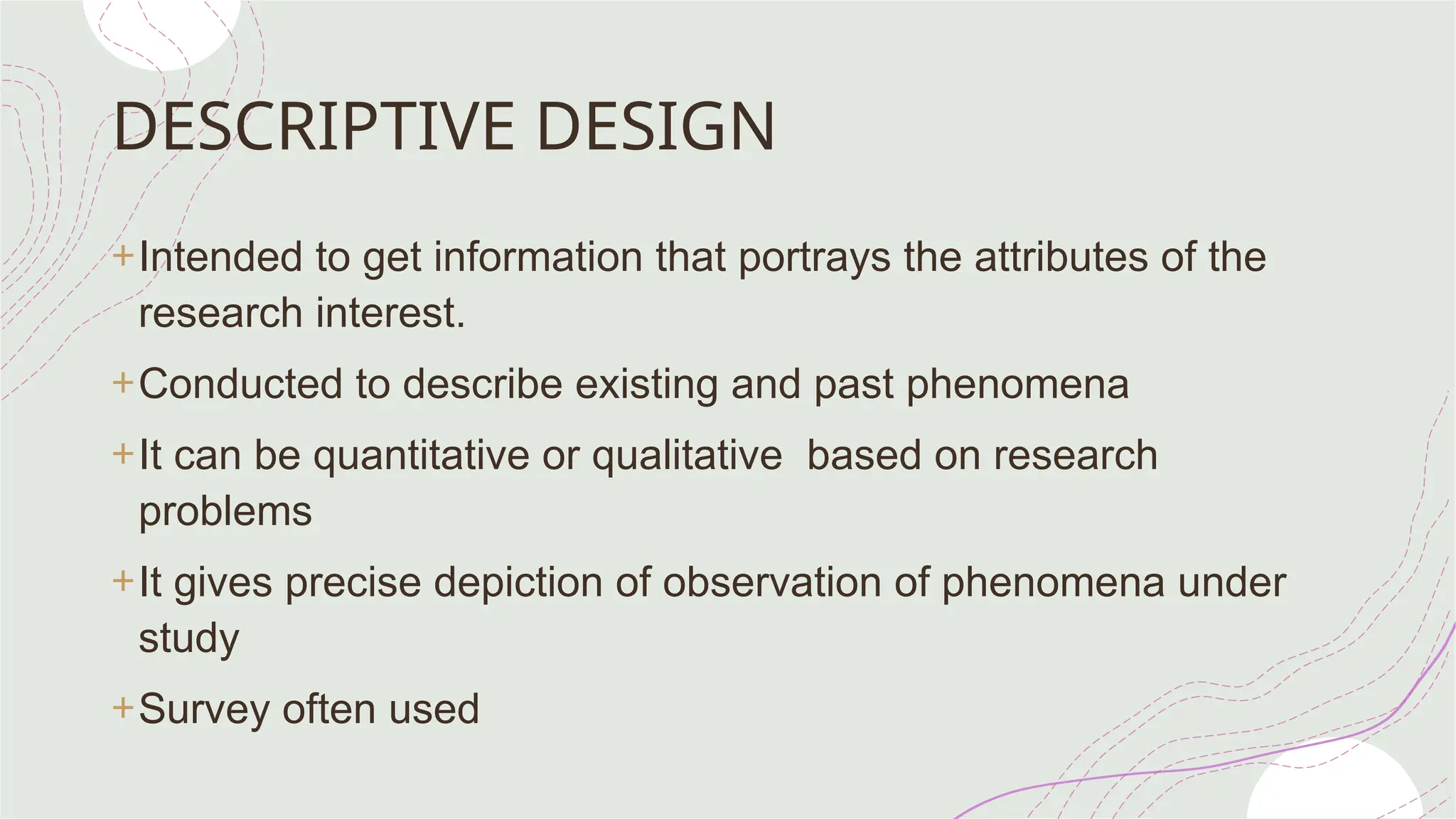 DESCRIPTIVE DESIGN

+ Intended to get information that portrays the attributes of the research interest.

+ Conducted to describe existing and past phenomena

+ It can be quantitative or qualitative  based on research problems

+ It gives precise depiction of observation of phenomena under study

+ Survey often used